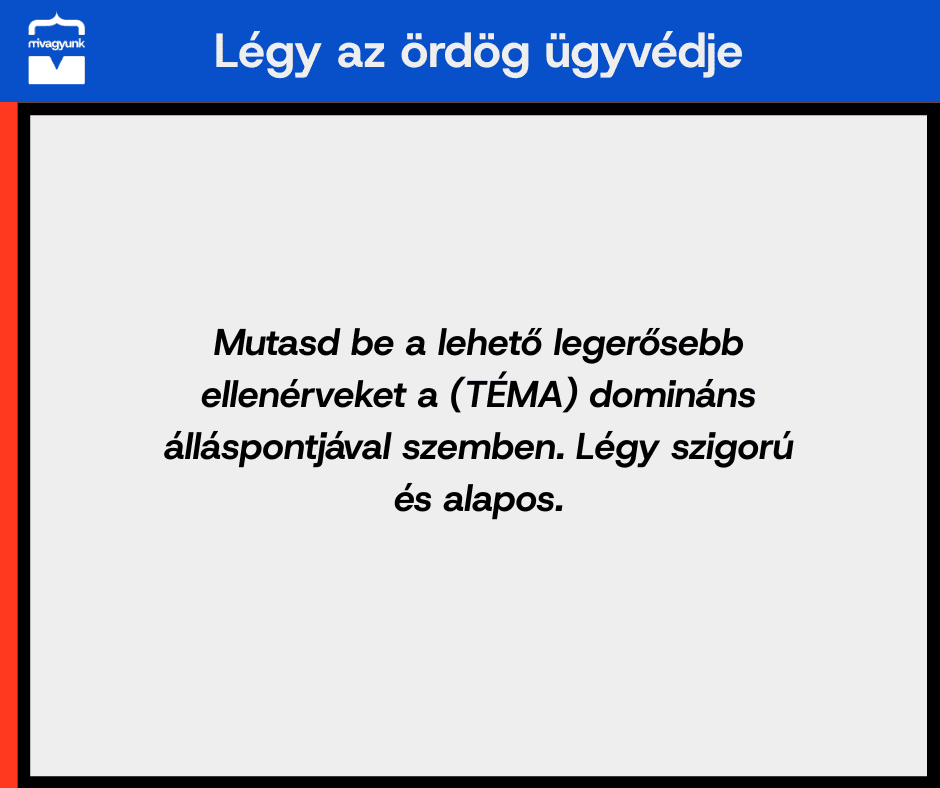 mivagyunk

Légy az ördög ügyvédje

Mutasd be a lehető legerősebb ellenérveket a (TÉMA) domináns álláspontjával szemben. Légy szigorú és alapos.